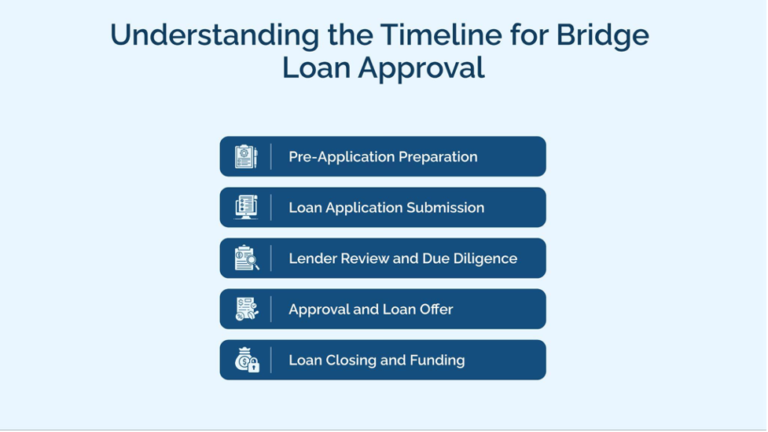 Understanding the Timeline for Bridge Loan Approval

Pre-Application Preparation

Loan Application Submission

Lender Review and Due Diligence

Approval and Loan Offer

Loan Closing and Funding